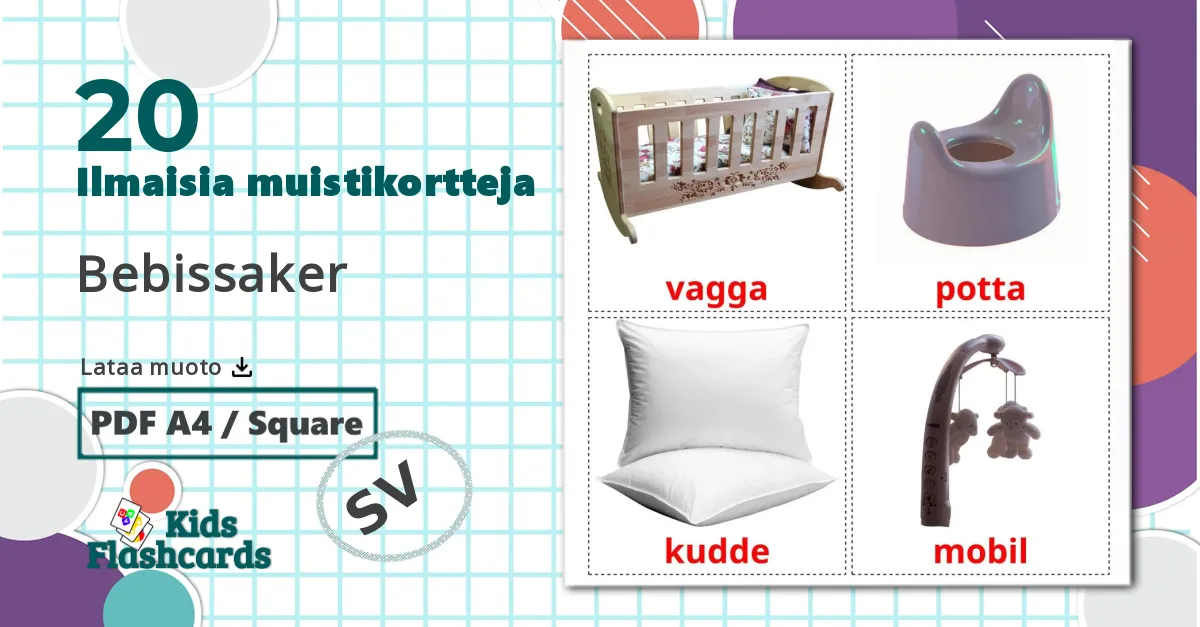 20
Ilmaisia muistikortteja

Bebissaker

Lataa muoto

PDF A4 / Square

SV

Kids Flashcards

vagga

potta

kudde

mobil